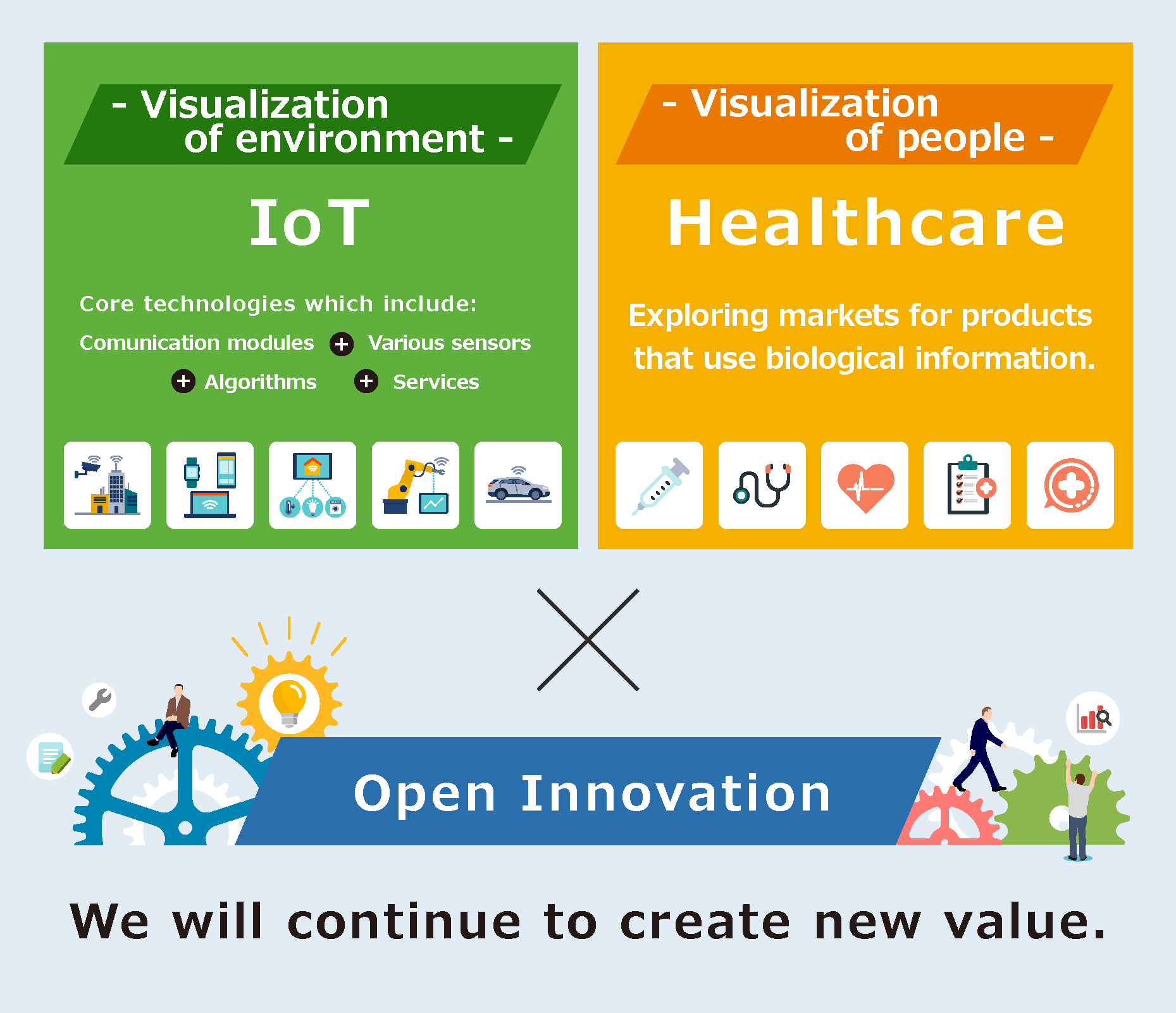 - Visualization of environment -

IoT

Core technologies which include:

Comunication modules + Various sensors + Algorithms + Services

- Visualization of people -

Healthcare

Exploring markets for products that use biological information.

×

Open Innovation

We will continue to create new value.